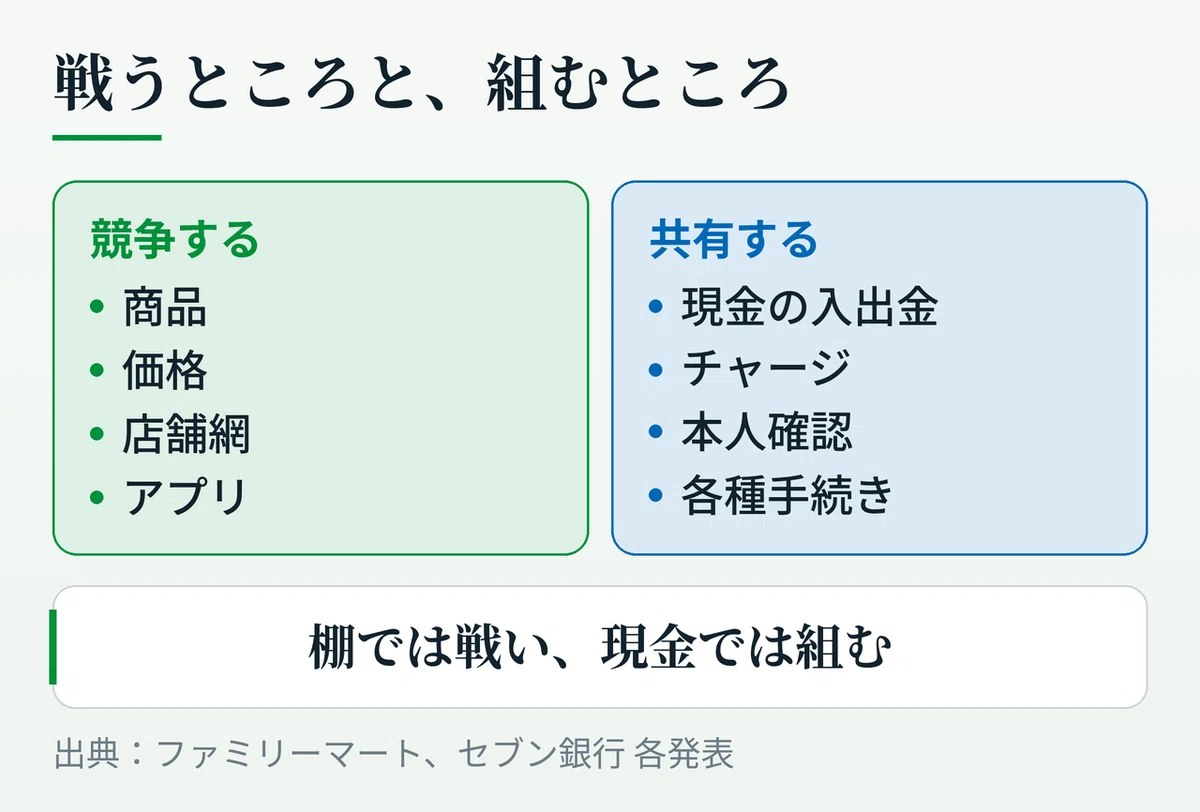 戦うところと、組むところ

競争する
• 商品
• 価格
• 店舗網
• アプリ

共有する
• 現金の入出金
• チャージ
• 本人確認
• 各種手続き

棚では戦い、現金では組む

出典：ファミリーマート、セブン銀行 各発表